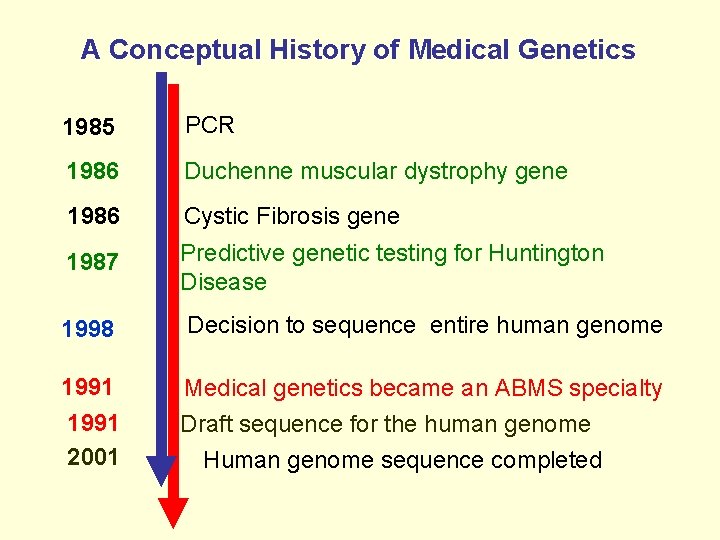 A Conceptual History of Medical Genetics

1985 PCR

1986 Duchenne muscular dystrophy gene

1986 Cystic Fibrosis gene

1987 Predictive genetic testing for Huntington Disease

1998 Decision to sequence entire human genome

1991 Medical genetics became an ABMS specialty

1991 Draft sequence for the human genome

2001 Human genome sequence completed